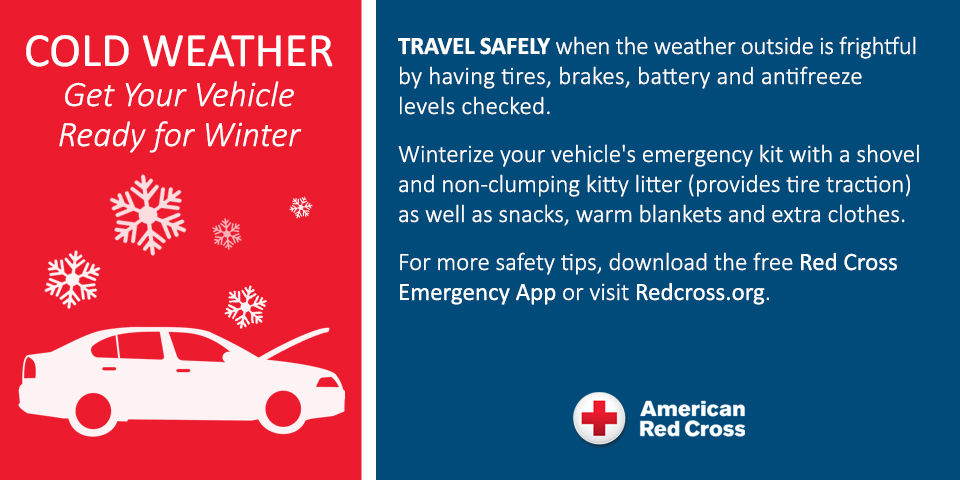 COLD WEATHER
Get Your Vehicle Ready for Winter

TRAVEL SAFELY when the weather outside is frightful by having tires, brakes, battery and antifreeze levels checked.

Winterize your vehicle's emergency kit with a shovel and non-clumping kitty litter (provides tire traction) as well as snacks, warm blankets and extra clothes.

For more safety tips, download the free Red Cross Emergency App or visit Redcross.org.

American Red Cross